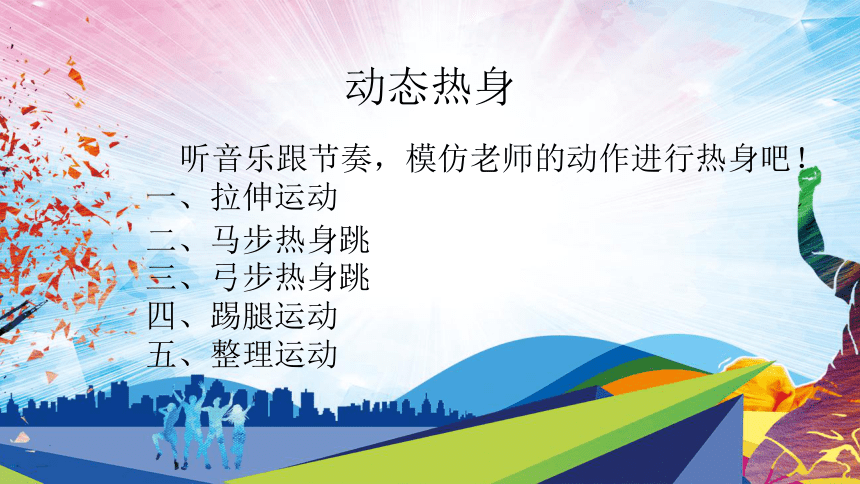 动态热身

听音乐跟节奏，模仿老师的动作进行热身吧！

一、拉伸运动
二、马步热身跳
三、弓步热身跳
四、踢腿运动
五、整理运动